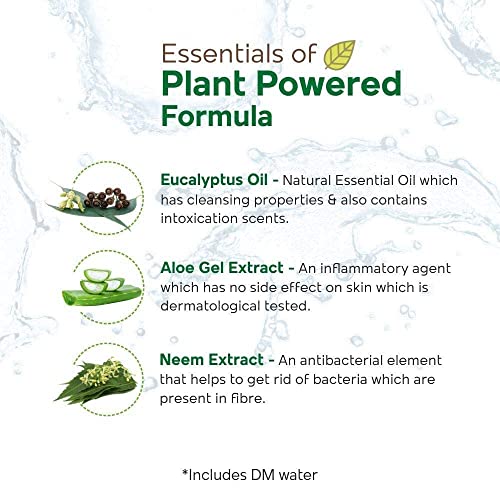 Essentials of
Plant Powered
Formula

Eucalyptus Oil - Natural Essential Oil which has cleansing properties & also contains intoxication scents.

Aloe Gel Extract - An inflammatory agent which has no side effect on skin which is dermatological tested.

Neem Extract - An antibacterial element that helps to get rid of bacteria which are present in fibre.

*Includes DM water